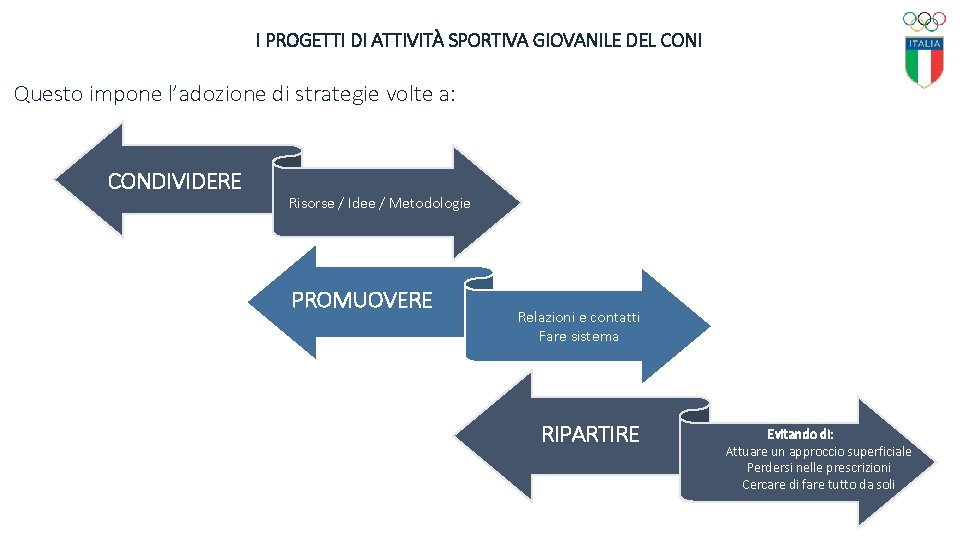 I PROGETTI DI ATTIVITÀ SPORTIVA GIOVANILE DEL CONI

ITALIA

Questo impone l'adozione di strategie volte a:

CONDIVIDERE

Risorse / Idee / Metodologie

PROMUOVERE

Relazioni e contatti
Fare sistema

RIPARTIRE

Evitando di:
Attuare un approccio superficiale
Perdersi nelle prescrizioni
Cercare di fare tutto da soli